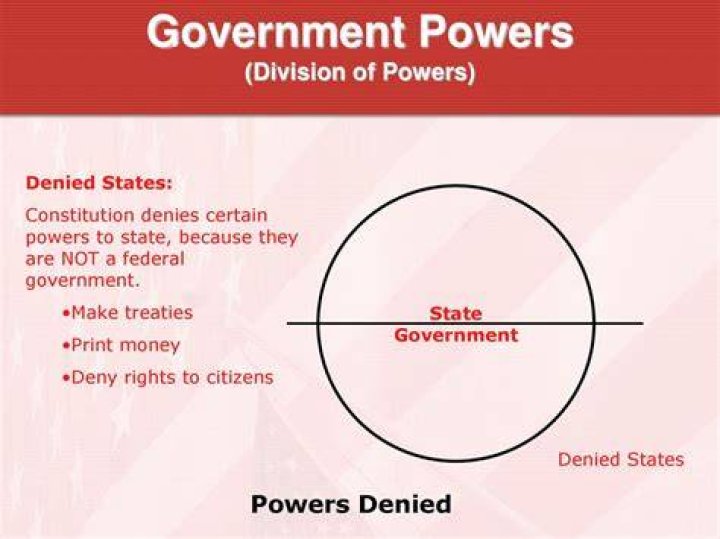 Government Powers
(Division of Powers)

Denied States:

Constitution denies certain powers to state, because they are NOT a federal government.

•Make treaties

•Print money

•Deny rights to citizens

State Government

Denied States

Powers Denied